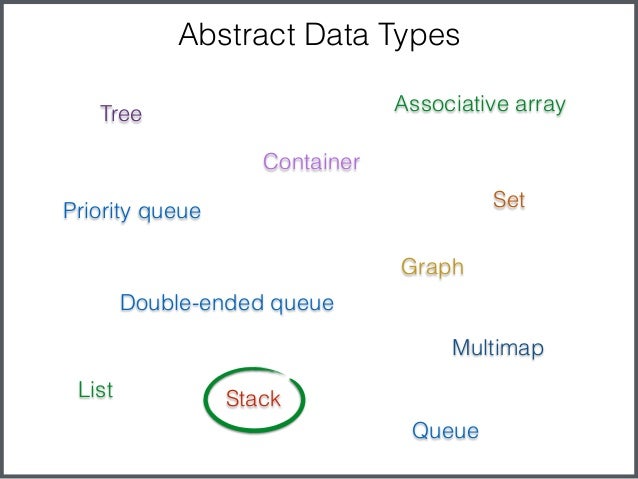 Abstract Data Types

Tree

Associative array

Container

Priority queue

Set

Graph

Double-ended queue

Multimap

List

Stack

Queue